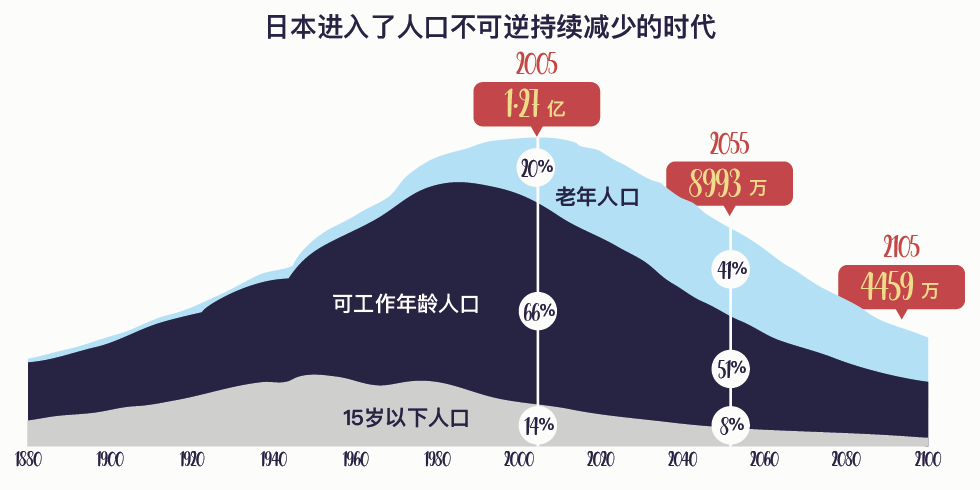 日本进入了人口不可逆持续减少的时代

2005
1.27 亿

2055
8993 万

2105
4459 万

20%
老年人口

41%

可工作年龄人口
66%

51%

15岁以下人口
14%

8%

1880
1900
1920
1940
1960
1980
2000
2020
2040
2060
2080
2100